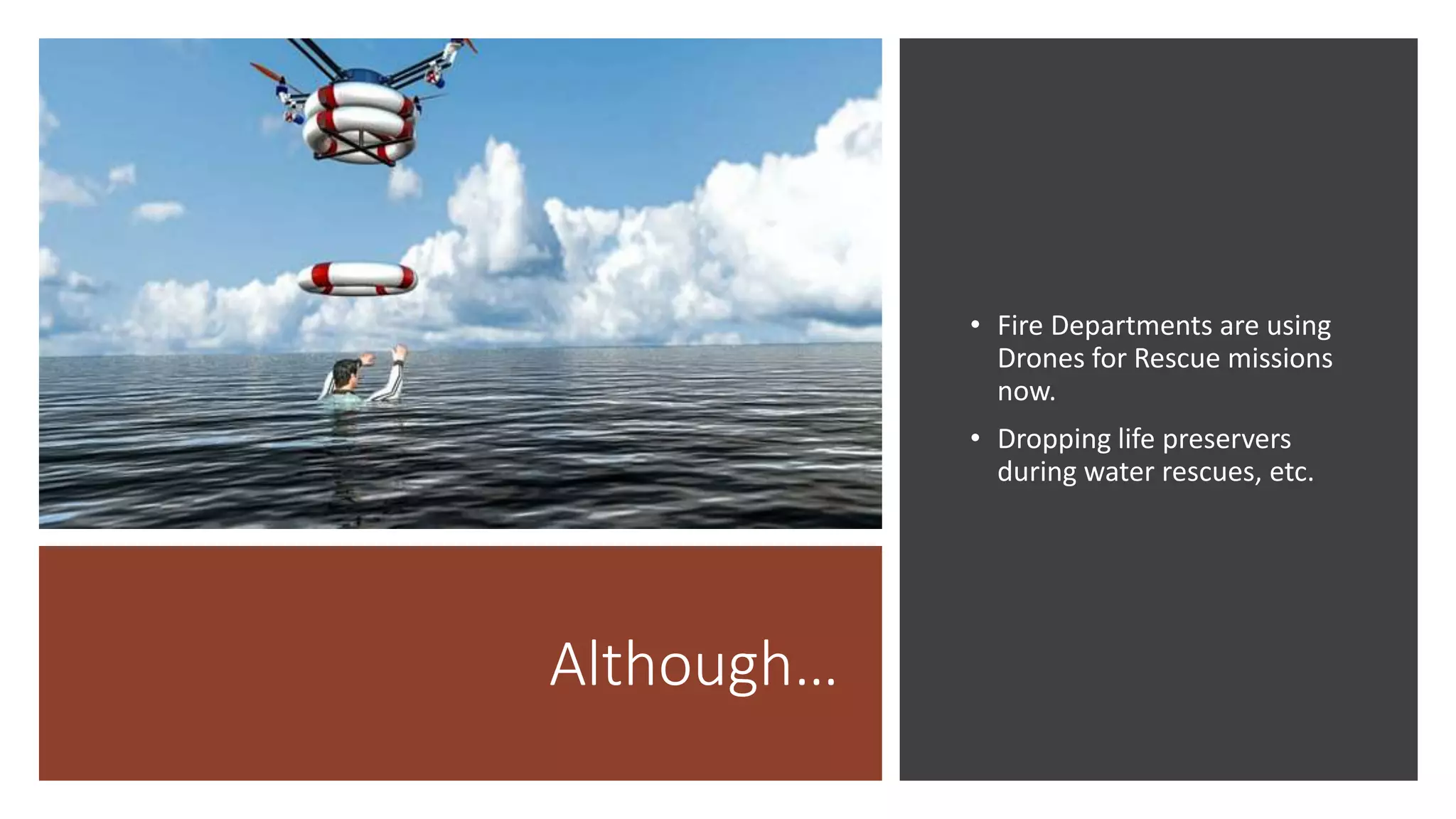 Although…

• Fire Departments are using Drones for Rescue missions now.

• Dropping life preservers during water rescues, etc.